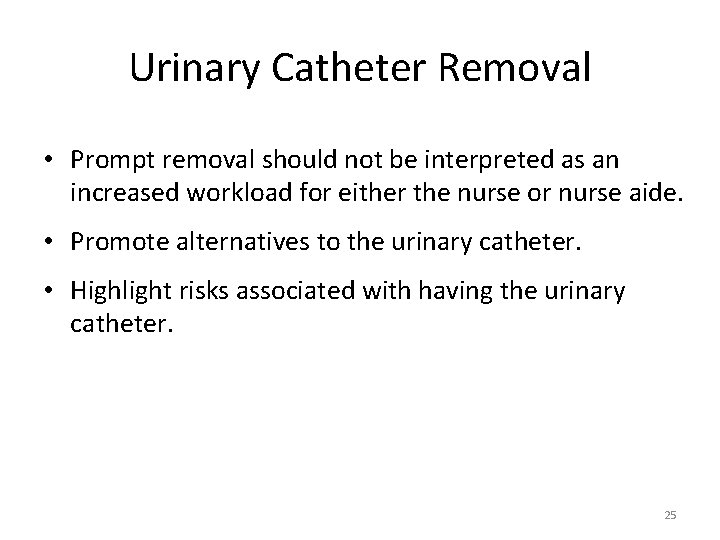 Urinary Catheter Removal

• Prompt removal should not be interpreted as an increased workload for either the nurse or nurse aide.

• Promote alternatives to the urinary catheter.

• Highlight risks associated with having the urinary catheter.

25